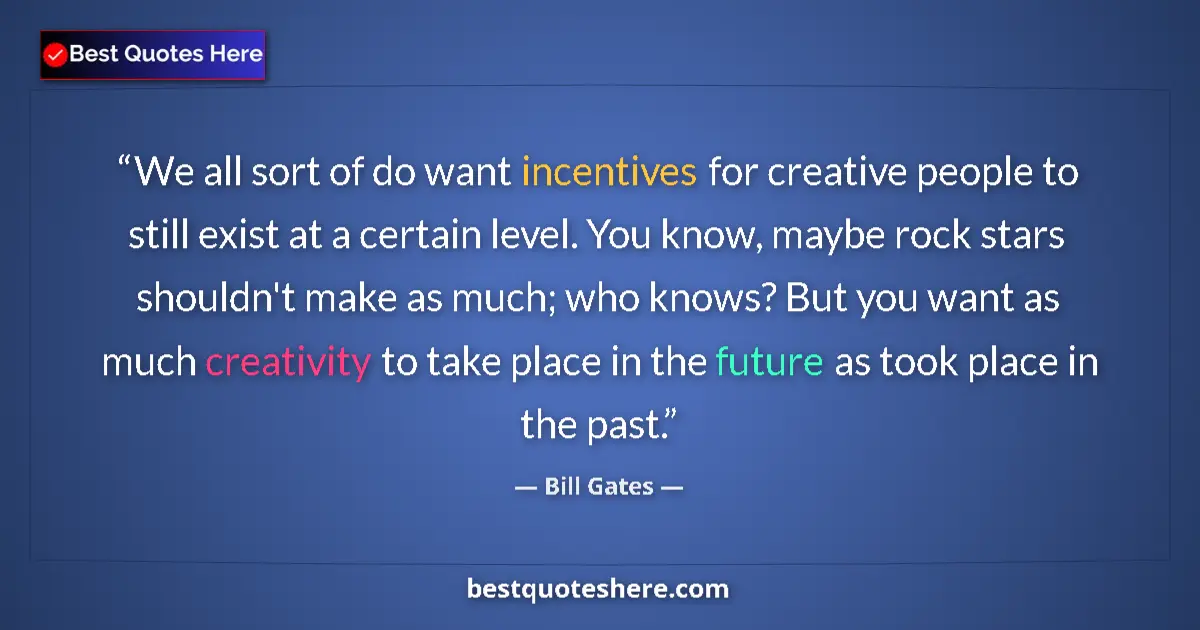 Best Quotes Here

“We all sort of do want incentives for creative people to still exist at a certain level. You know, maybe rock stars shouldn't make as much; who knows? But you want as much creativity to take place in the future as took place in the past.”

— Bill Gates —

bestquoteshere.com